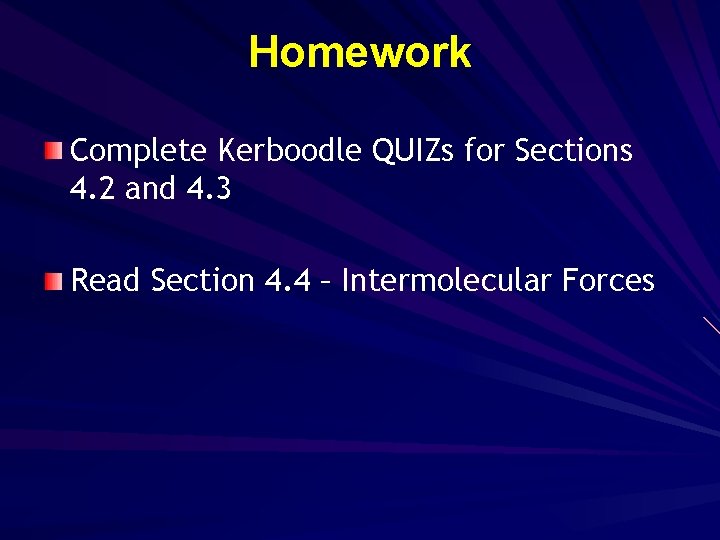 Homework

Complete Kerboodle QUIZs for Sections 4.2 and 4.3

Read Section 4.4 – Intermolecular Forces